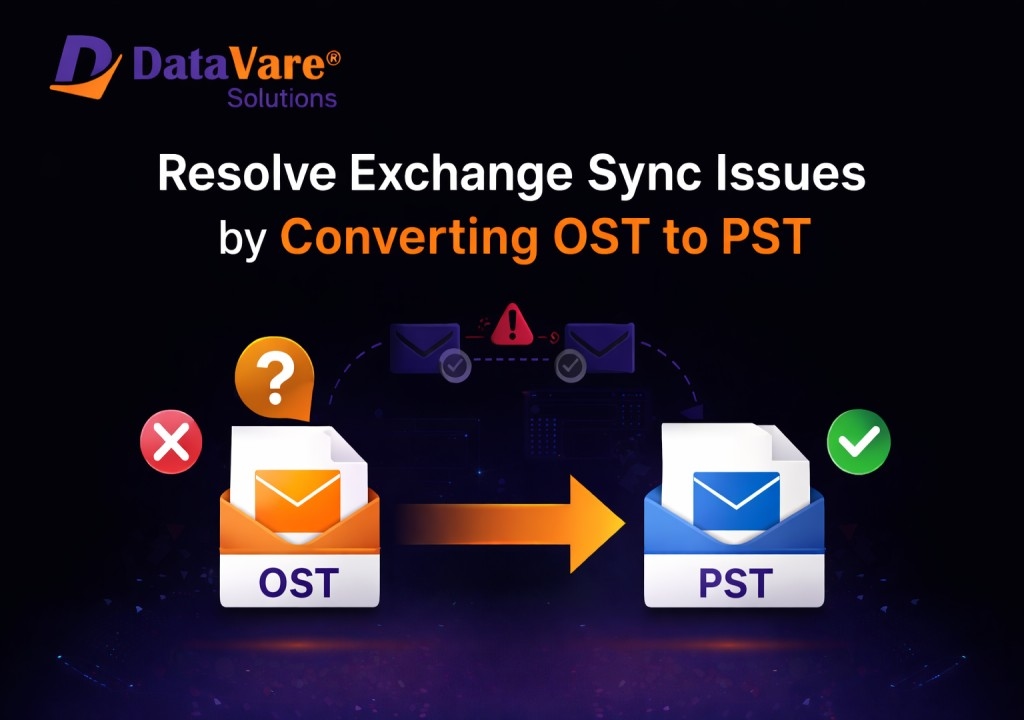 DataVare®
Solutions

Resolve Exchange Sync Issues by Converting OST to PST

?

OST

PST